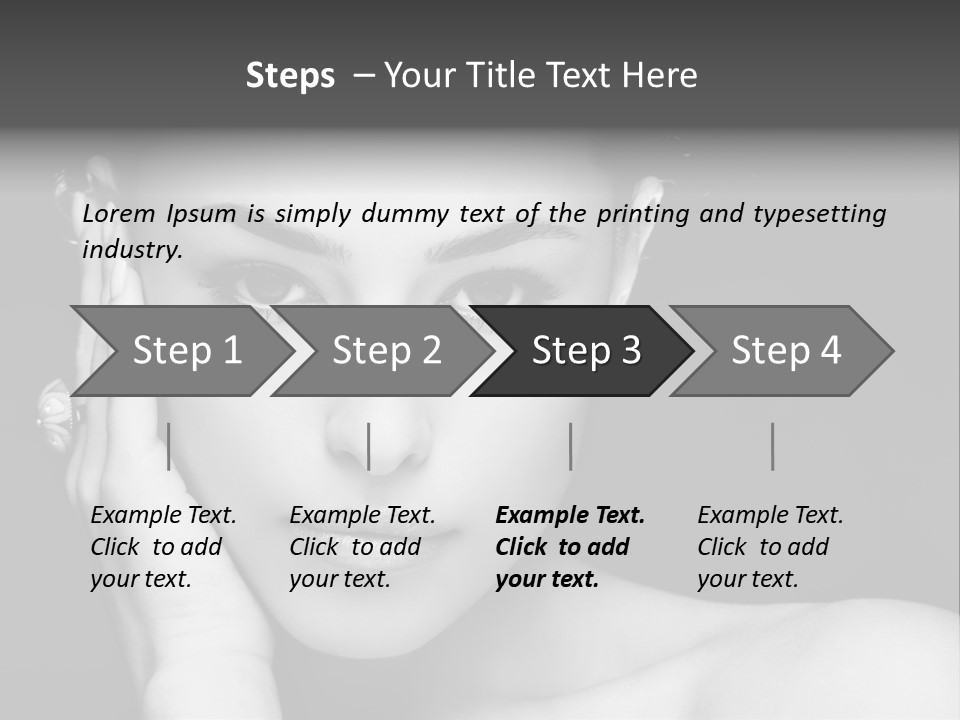 Steps – Your Title Text Here

Lorem Ipsum is simply dummy text of the printing and typesetting industry.

Step 1

Step 2

Step 3

Step 4

Example Text. Click to add your text.

Example Text. Click to add your text.

Example Text. Click to add your text.

Example Text. Click to add your text.